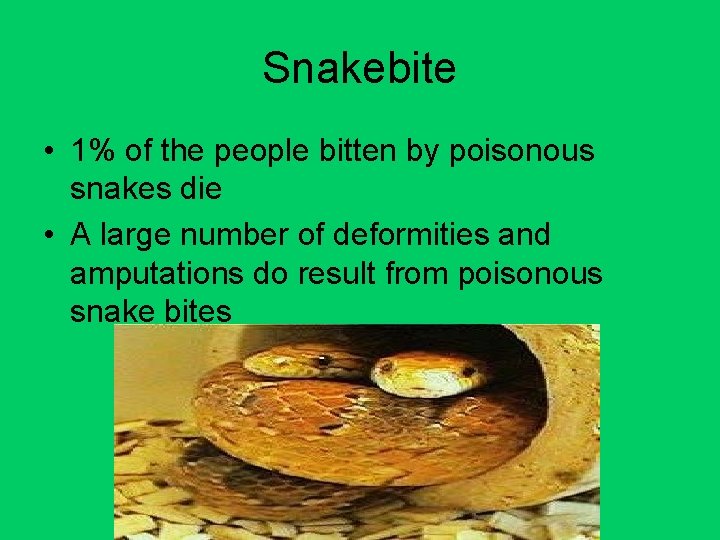 Snakebite

• 1% of the people bitten by poisonous snakes die

• A large number of deformities and amputations do result from poisonous snake bites